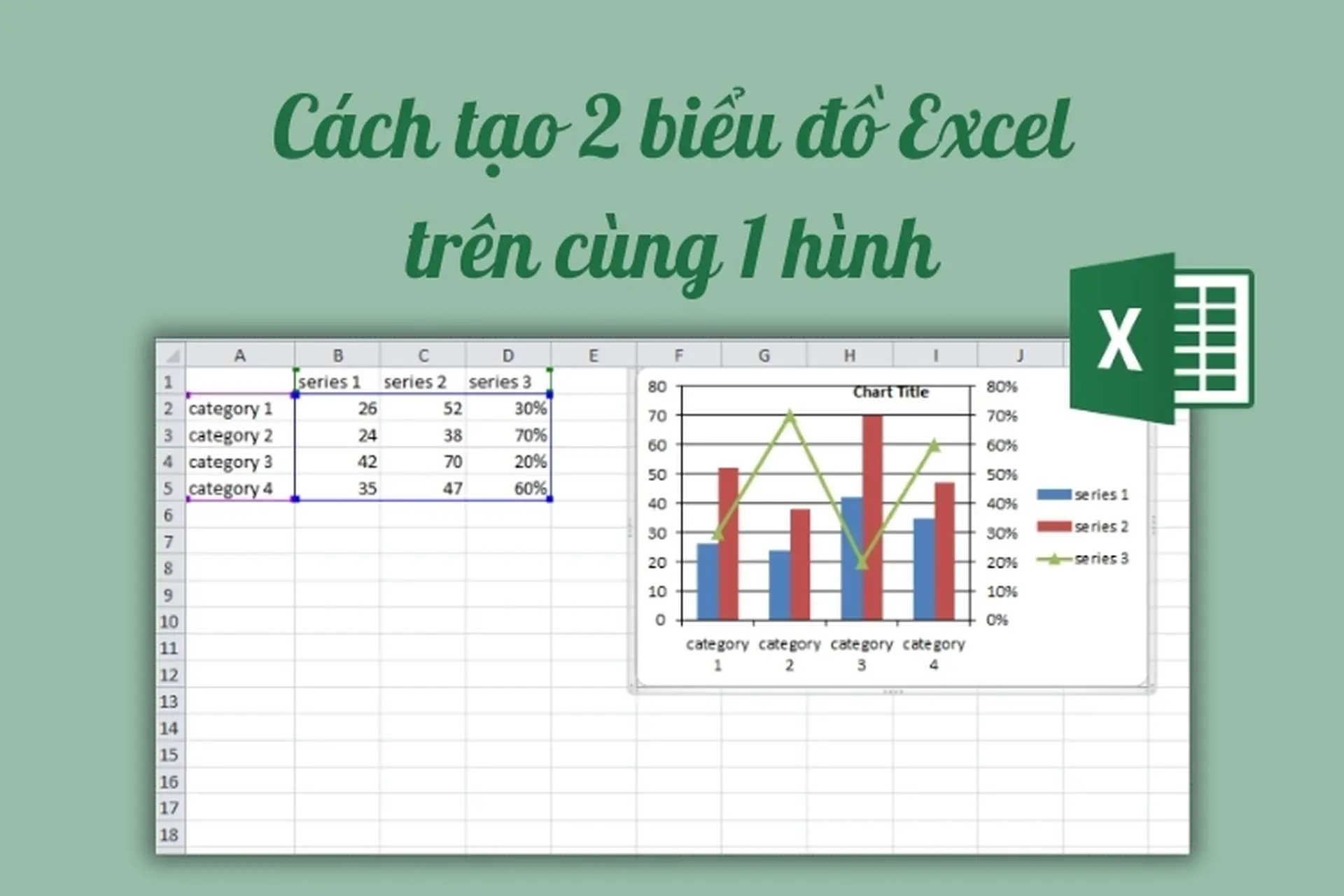 Cách tạo 2 biểu đồ Excel trên cùng 1 hình

X

| | A | B | C | D | E | F | G | H | I | J |
|---|---|---|---|---|---|---|---|---|---|---|
| 1 | | series 1 | series 2 | series 3 | | | | | | |
| 2 | category 1 | 26 | 52 | 30% | | | | | | |
| 3 | category 2 | 24 | 38 | 70% | | | | | | |
| 4 | category 3 | 42 | 70 | 20% | | | | | | |
| 5 | category 4 | 35 | 47 | 60% | | | | | | |
| 6 | | | | | | | | | | |
| 7 | | | | | | | | | | |
| 8 | | | | | | | | | | |
| 9 | | | | | | | | | | |
| 10 | | | | | | | | | | |
| 11 | | | | | | | | | | |
| 12 | | | | | | | | | | |
| 13 | | | | | | | | | | |
| 14 | | | | | | | | | | |
| 15 | | | | | | | | | | |
| 16 | | | | | | | | | | |
| 17 | | | | | | | | | | |
| 18 | | | | | | | | | | |

Chart Title
80
70
60
50
40
30
20
10
0
80%
70%
60%
50%
40%
30%
20%
10%
0%
category 1
category 2
category 3
category 4
series 1
series 2
series 3